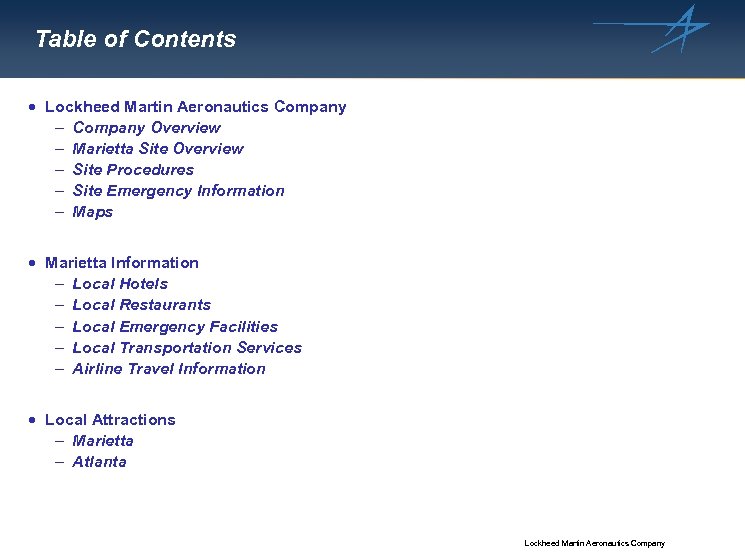 Table of Contents

• Lockheed Martin Aeronautics Company
– Company Overview
– Marietta Site Overview
– Site Procedures
– Site Emergency Information
– Maps

• Marietta Information
– Local Hotels
– Local Restaurants
– Local Emergency Facilities
– Local Transportation Services
– Airline Travel Information

• Local Attractions
– Marietta
– Atlanta

Lockheed Martin Aeronautics Company